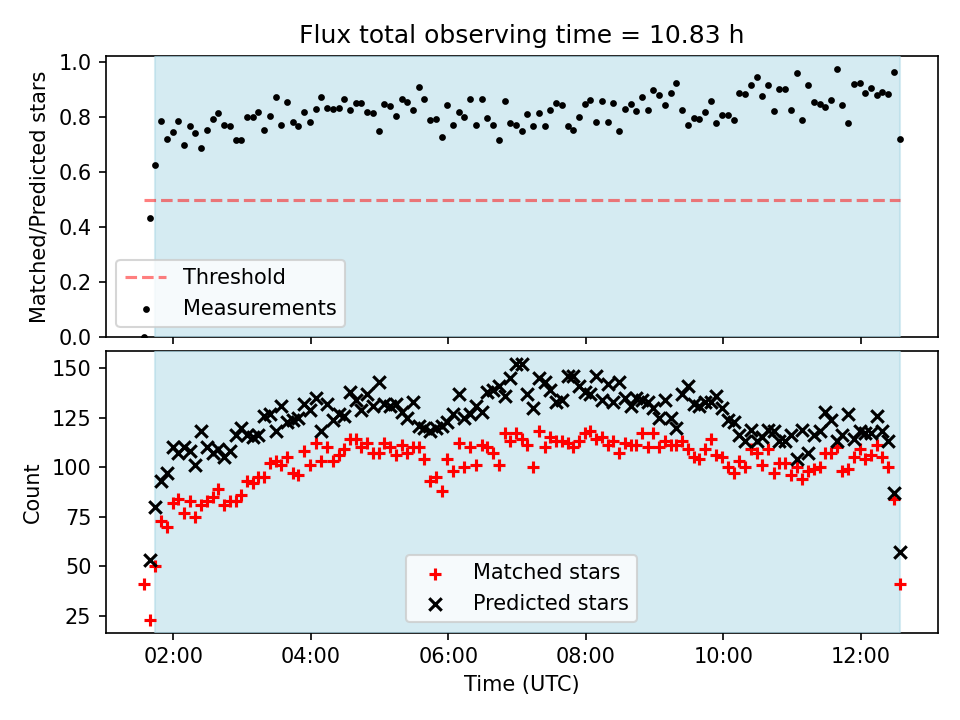 Flux total observing time = 10.83 h

Matched/Predicted stars

1.0
0.8
0.6
0.4
0.2
0.0

Threshold
Measurements

Count

150
125
100
75
50
25

Matched stars
Predicted stars

02:00
04:00
06:00
08:00
10:00
12:00

Time (UTC)